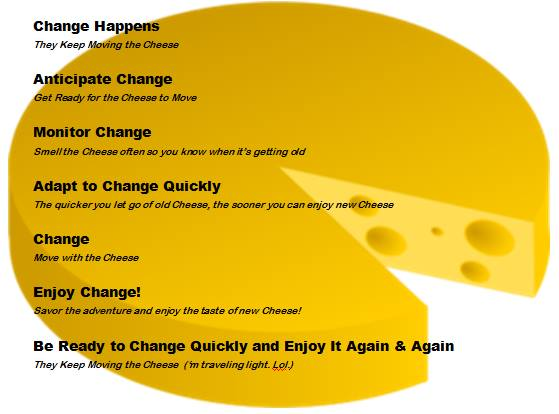 Change Happens
They Keep Moving the Cheese

Anticipate Change
Get Ready for the Cheese to Move

Monitor Change
Smell the Cheese often so you know when it's getting old

Adapt to Change Quickly
The quicker you let go of old Cheese, the sooner you can enjoy new Cheese

Change
Move with the Cheese

Enjoy Change!
Savor the adventure and enjoy the taste of new Cheese!

Be Ready to Change Quickly and Enjoy It Again & Again
They Keep Moving the Cheese ('m traveling light. Lol.)